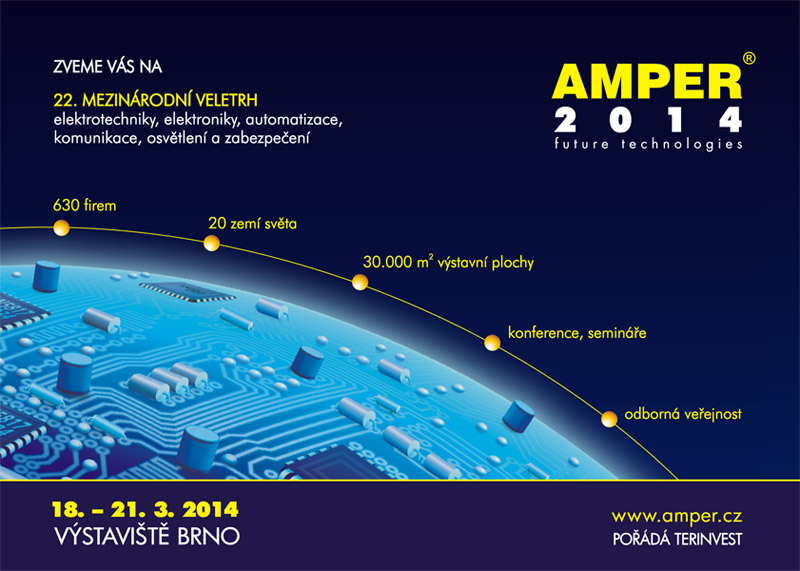 ZVEME VÁS NA

22. MEZINÁRODNÍ VELETRH
elektrotechniky, elektroniky, automatizace, komunikace, osvětlení a zabezpečení

AMPER®
2014
future technologies

630 firem

20 zemí světa

30.000 $m^2$ výstavní plochy

konference, semináře

odborná veřejnost

18. – 21. 3. 2014
VÝSTAVIŠTĚ BRNO

www.amper.cz
POŘÁDÁ TERINVEST